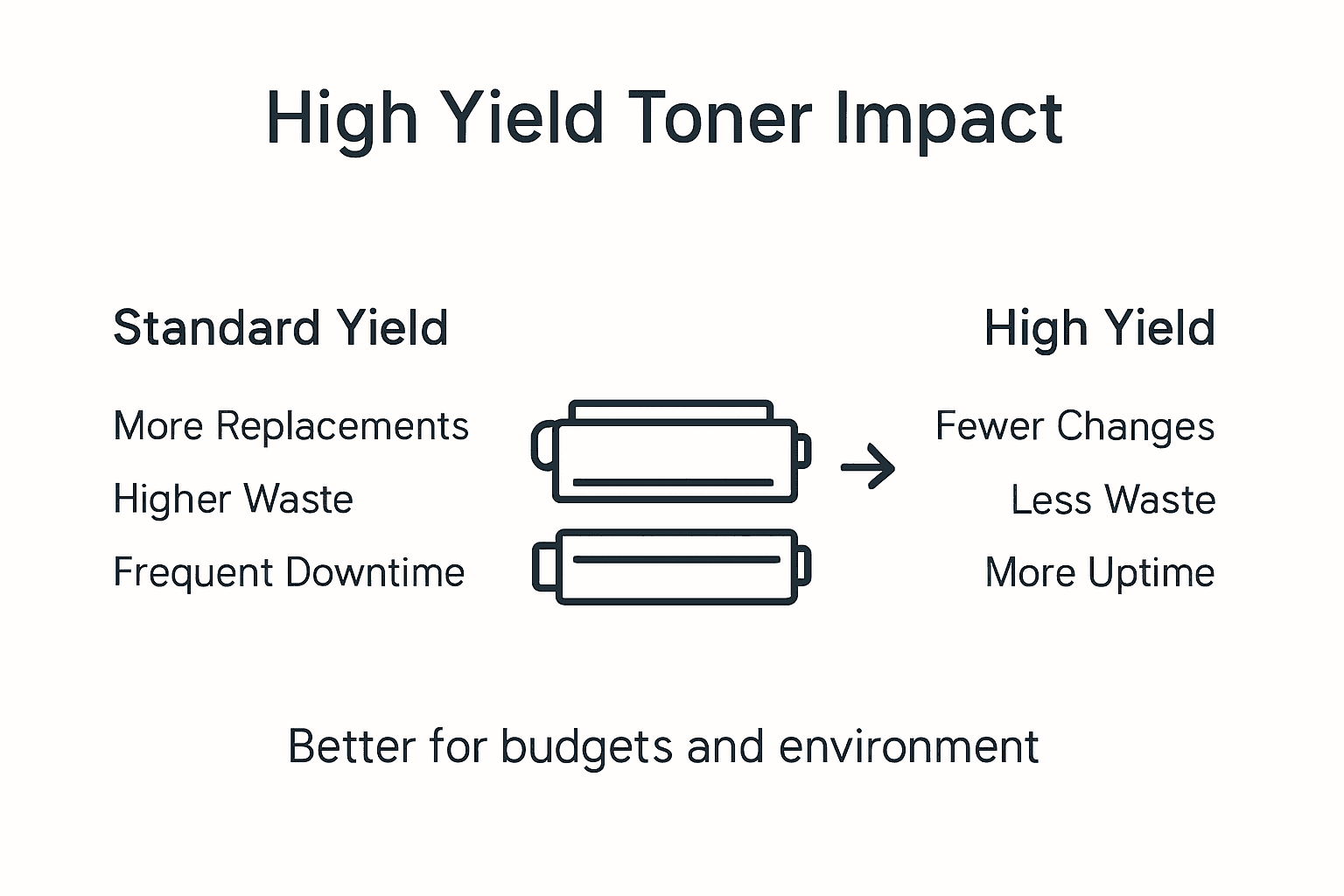 High Yield Toner Impact

Standard Yield

More Replacements

Higher Waste

Frequent Downtime

High Yield

Fewer Changes

Less Waste

More Uptime

Better for budgets and environment